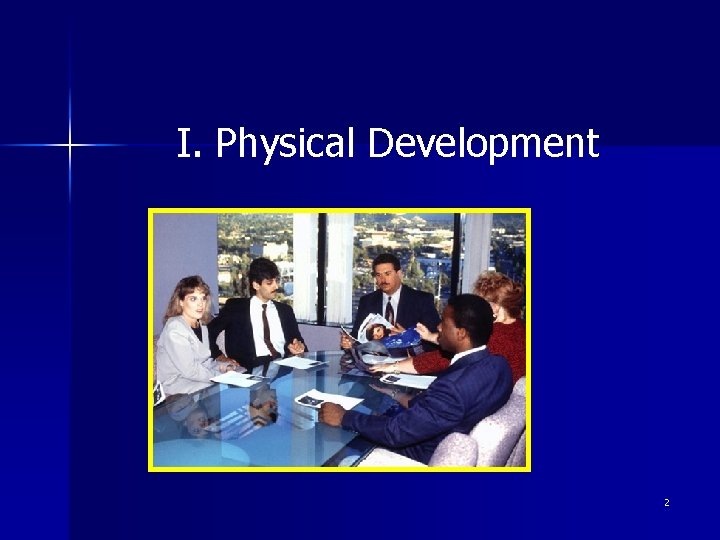 I. Physical Development

2